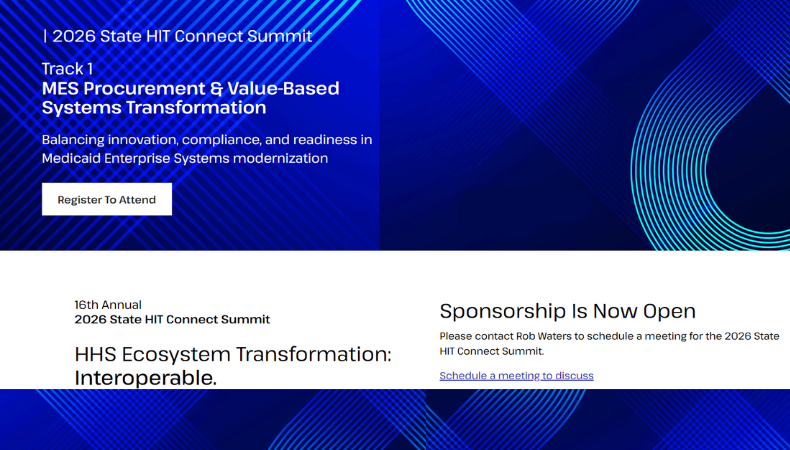 | 2026 State HIT Connect Summit

Track 1
MES Procurement & Value-Based Systems Transformation

Balancing innovation, compliance, and readiness in Medicaid Enterprise Systems modernization

Register To Attend

16th Annual
2026 State HIT Connect Summit

HHS Ecosystem Transformation: Interoperable.

Sponsorship Is Now Open

Please contact Rob Waters to schedule a meeting for the 2026 State HIT Connect Summit.

Schedule a meeting to discuss